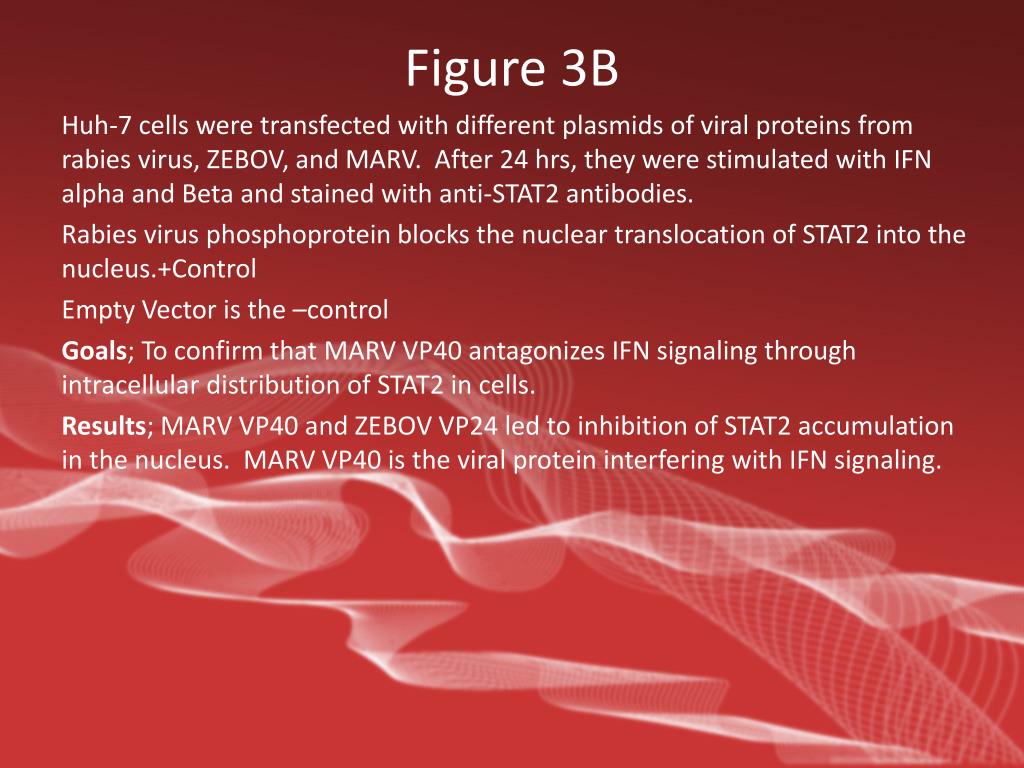 Figure 3B

Huh-7 cells were transfected with different plasmids of viral proteins from rabies virus, ZEBOV, and MARV. After 24 hrs, they were stimulated with IFN alpha and Beta and stained with anti-STAT2 antibodies.

Rabies virus phosphoprotein blocks the nuclear translocation of STAT2 into the nucleus.+Control

Empty Vector is the –control

Goals; To confirm that MARV VP40 antagonizes IFN signaling through intracellular distribution of STAT2 in cells.

Results; MARV VP40 and ZEBOV VP24 led to inhibition of STAT2 accumulation in the nucleus. MARV VP40 is the viral protein interfering with IFN signaling.